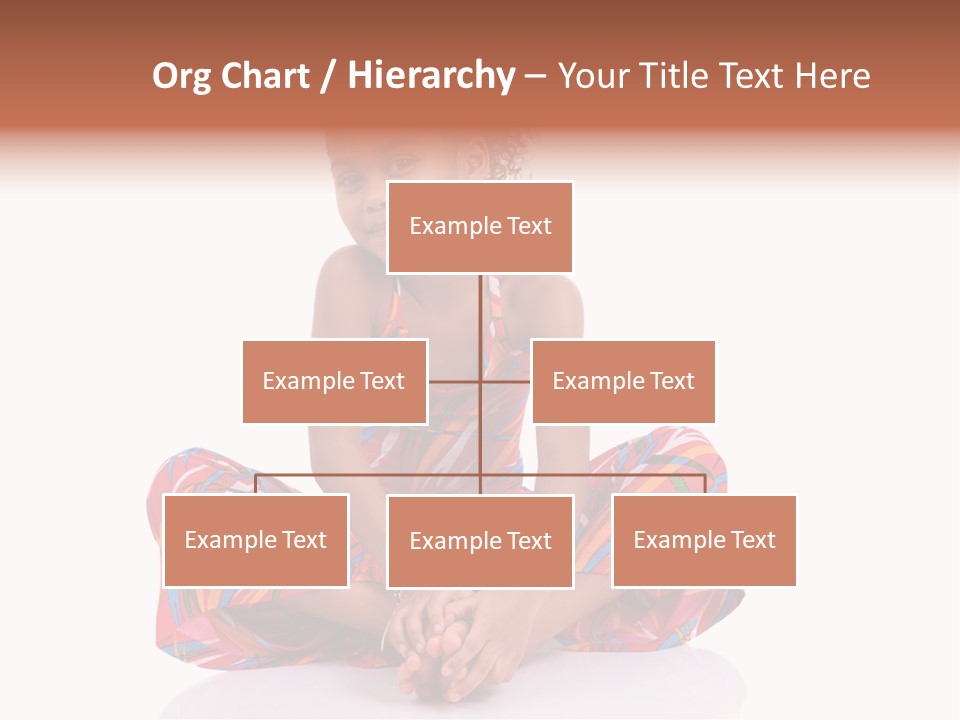 Org Chart / Hierarchy – Your Title Text Here

Example Text

Example Text

Example Text

Example Text

Example Text

Example Text